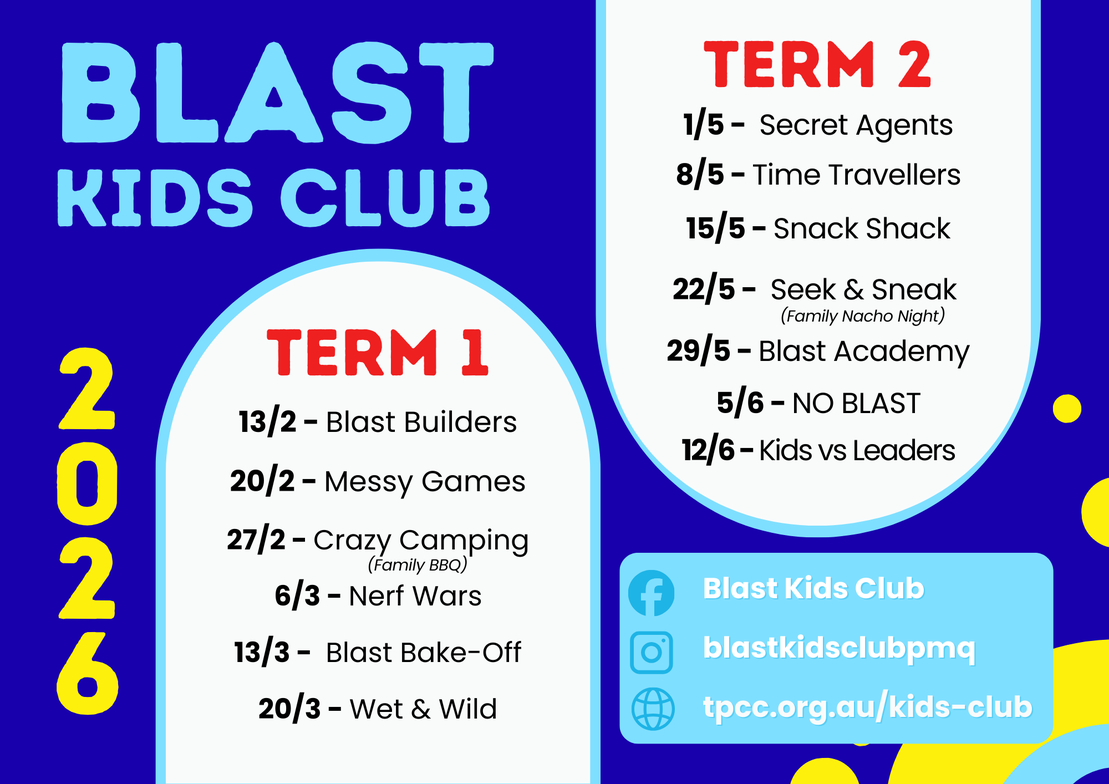 BLAST KIDS CLUB

2026

TERM 1

13/2 - Blast Builders

20/2 - Messy Games

27/2 - Crazy Camping
(Family BBQ)

6/3 - Nerf Wars

13/3 - Blast Bake-Off

20/3 - Wet & Wild

TERM 2

1/5 - Secret Agents

8/5 - Time Travellers

15/5 - Snack Shack

22/5 - Seek & Sneak
(Family Nacho Night)

29/5 - Blast Academy

5/6 - NO BLAST

12/6 - Kids vs Leaders

Blast Kids Club

blastkidsclubpmq

tpcc.org.au/kids-club